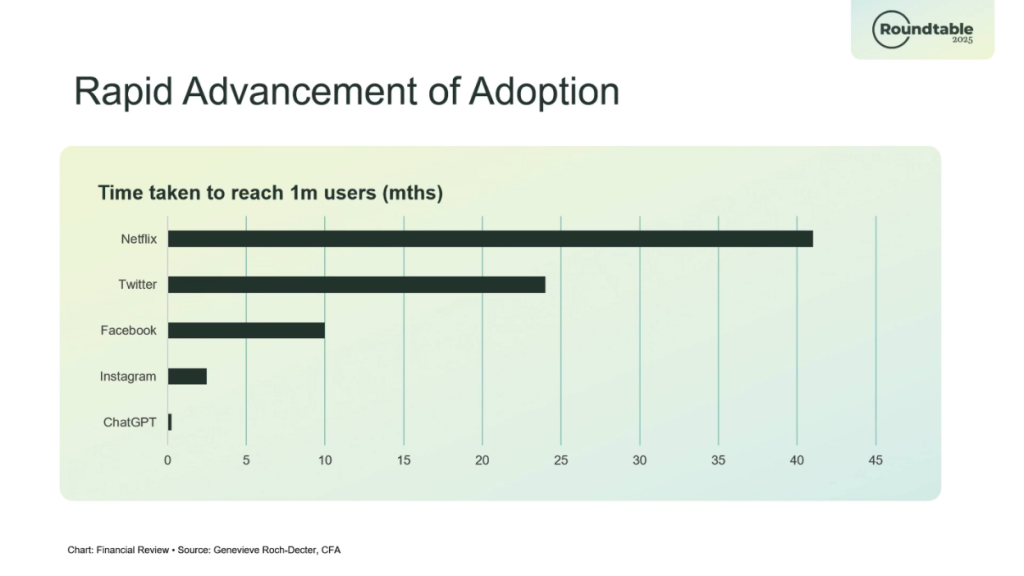 Roundtable 2025

Rapid Advancement of Adoption

Time taken to reach 1m users (mths)

Netflix

Twitter

Facebook

Instagram

ChatGPT

0 5 10 15 20 25 30 35 40 45

Chart: Financial Review • Source: Genevieve Roch-Decter, CFA